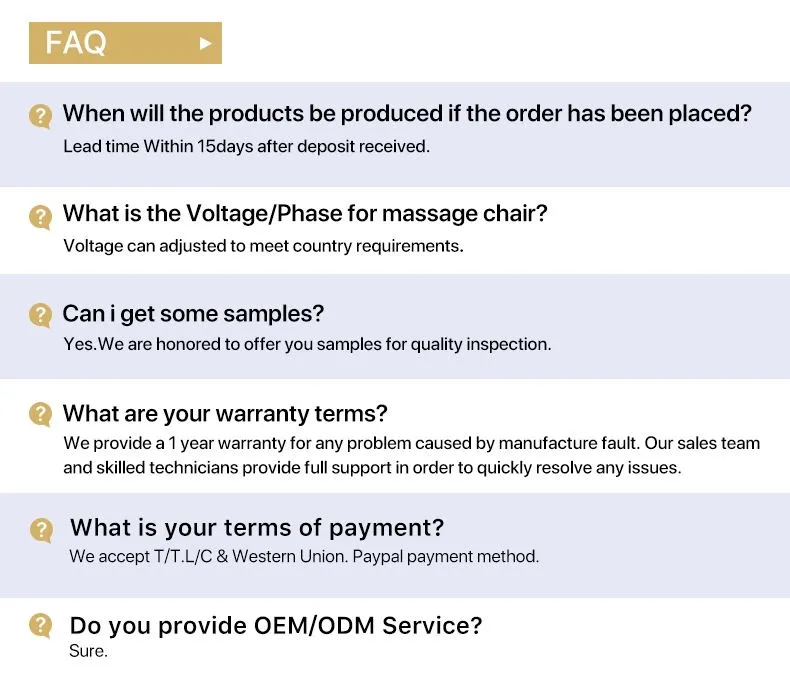 FAQ

When will the products be produced if the order has been placed?
Lead time Within 15days after deposit received.

What is the Voltage/Phase for massage chair?
Voltage can adjusted to meet country requirements.

Can i get some samples?
Yes.We are honored to offer you samples for quality inspection.

What are your warranty terms?
We provide a 1 year warranty for any problem caused by manufacture fault. Our sales team and skilled technicians provide full support in order to quickly resolve any issues.

What is your terms of payment?
We accept T/T.L/C & Western Union. Paypal payment method.

Do you provide OEM/ODM Service?
Sure.